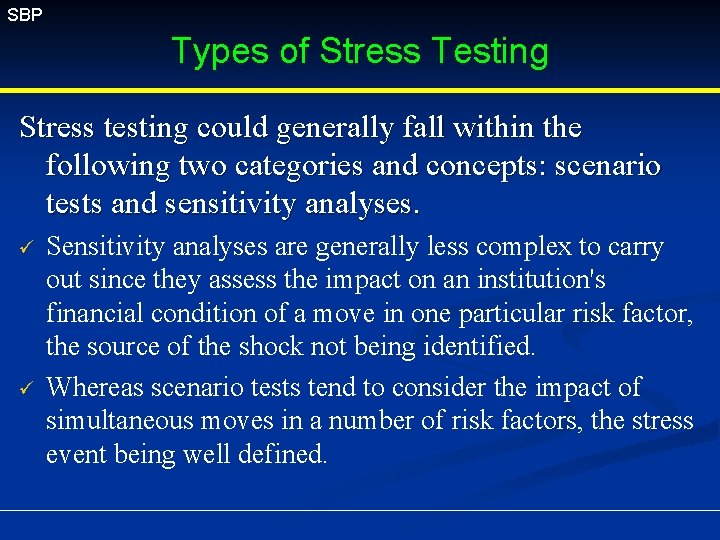 SBP

Types of Stress Testing

Stress testing could generally fall within the following two categories and concepts: scenario tests and sensitivity analyses.

✓ Sensitivity analyses are generally less complex to carry out since they assess the impact on an institution's financial condition of a move in one particular risk factor, the source of the shock not being identified.

✓ Whereas scenario tests tend to consider the impact of simultaneous moves in a number of risk factors, the stress event being well defined.